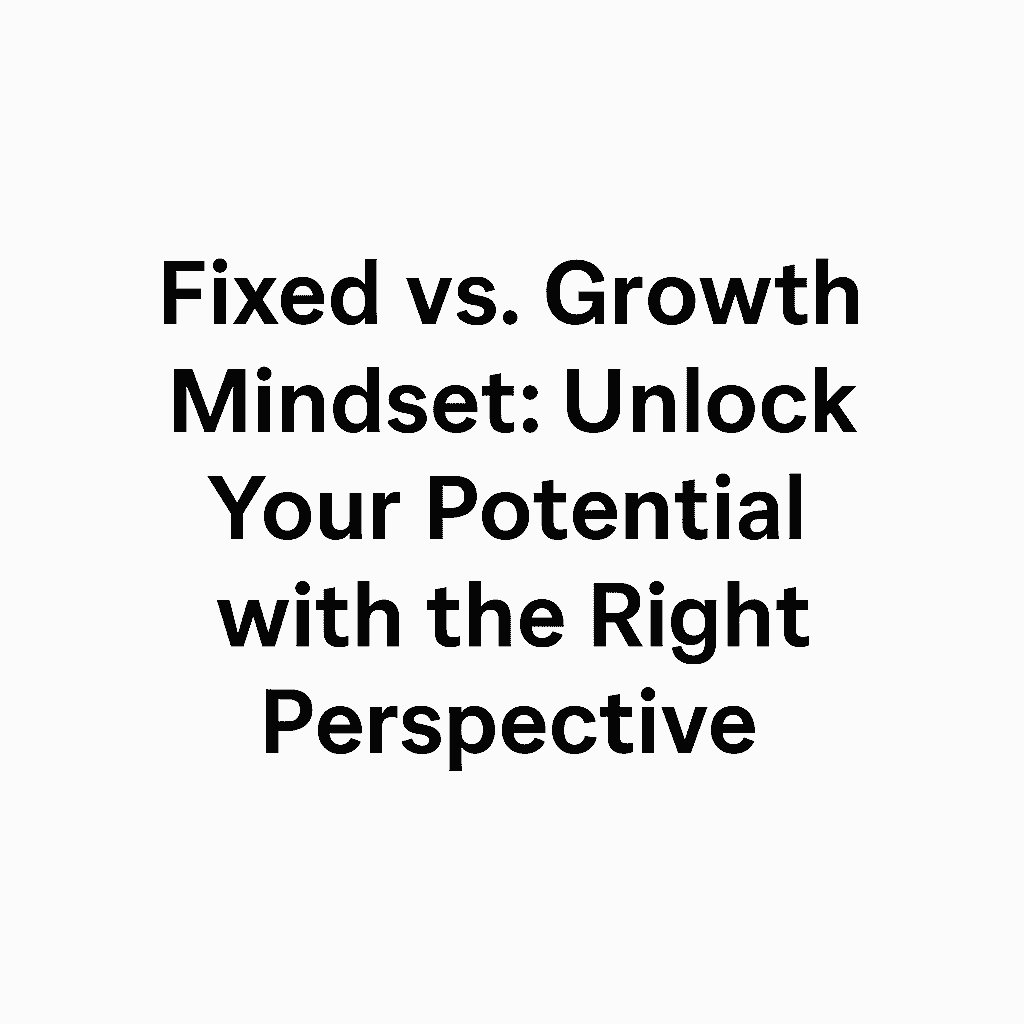 Fixed vs. Growth Mindset: Unlock Your Potential with the Right Perspective